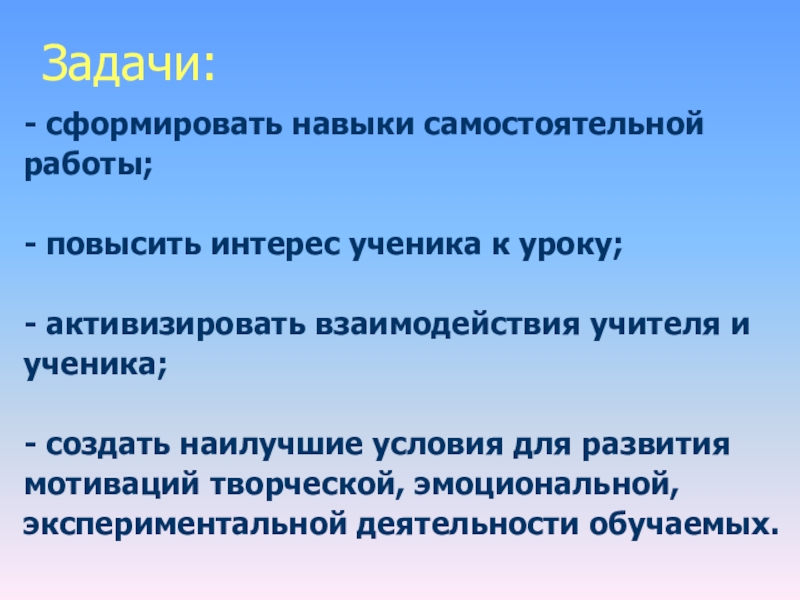 Задачи:

- сформировать навыки самостоятельной работы;

- повысить интерес ученика к уроку;

- активизировать взаимодействия учителя и ученика;

- создать наилучшие условия для развития мотиваций творческой, эмоциональной, экспериментальной деятельности обучаемых.